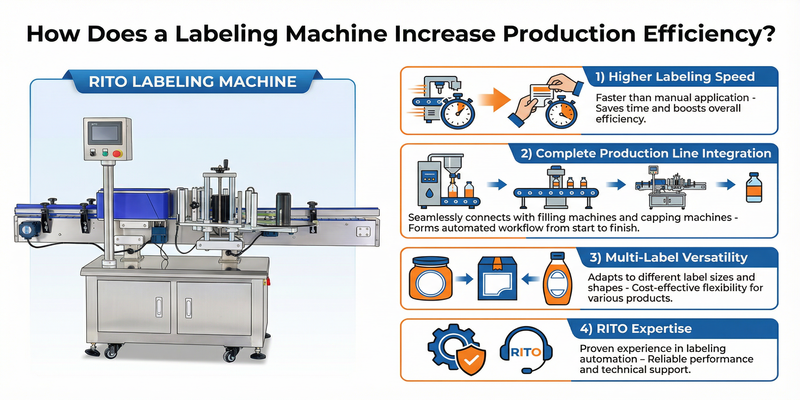 How Does a Labeling Machine Increase Production Efficiency?

RITO LABELING MACHINE

1) Higher Labeling Speed

Faster than manual application - Saves time and boosts overall efficiency.

2) Complete Production Line Integration

Seamlessly connects with filling machines and capping machines - Forms automated workflow from start to finish.

3) Multi-Label Versatility

Adapts to different label sizes and shapes - Cost-effective flexibility for various products.

4) RITO Expertise

RITO

Proven experience in labeling automation – Reliable performance and technical support.